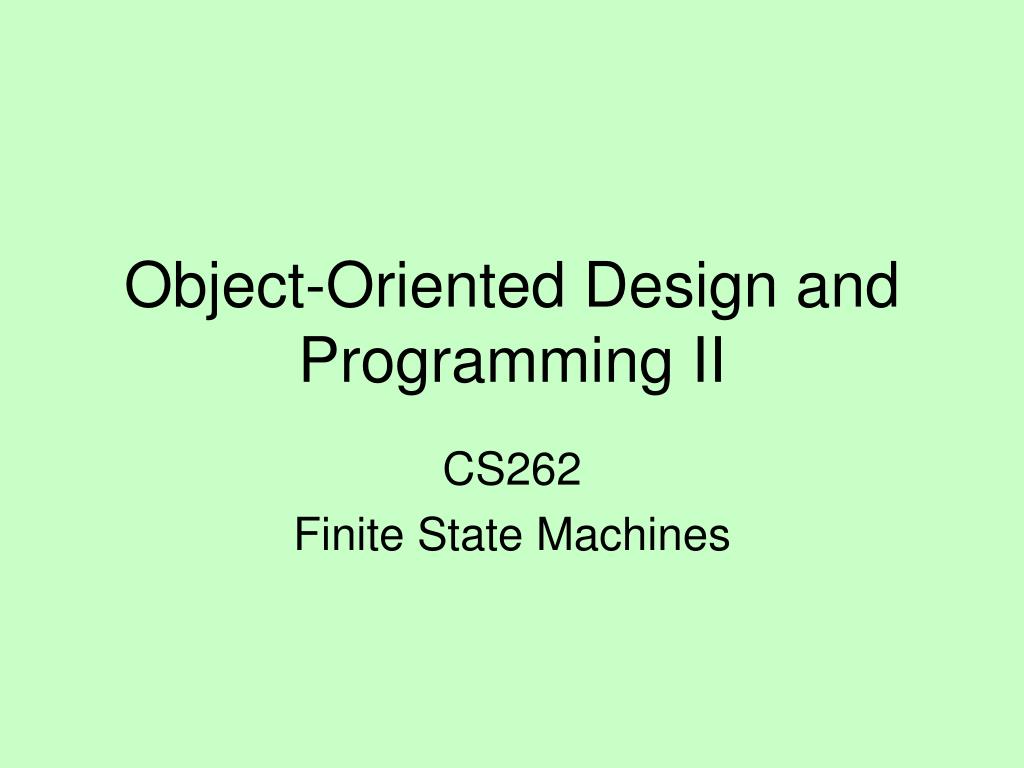 Object-Oriented Design and Programming II

CS262

Finite State Machines